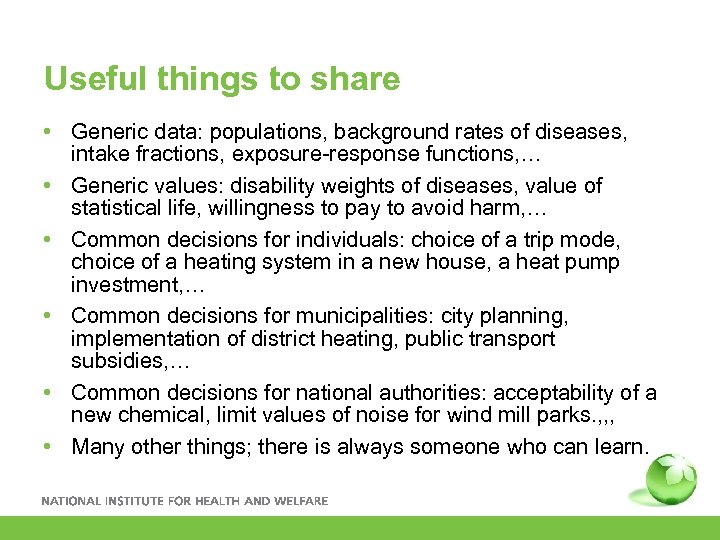 Useful things to share

• Generic data: populations, background rates of diseases, intake fractions, exposure-response functions,…

• Generic values: disability weights of diseases, value of statistical life, willingness to pay to avoid harm,…

• Common decisions for individuals: choice of a trip mode, choice of a heating system in a new house, a heat pump investment,…

• Common decisions for municipalities: city planning, implementation of district heating, public transport subsidies,…

• Common decisions for national authorities: acceptability of a new chemical, limit values of noise for wind mill parks.,,,

• Many other things; there is always someone who can learn.

NATIONAL INSTITUTE FOR HEALTH AND WELFARE